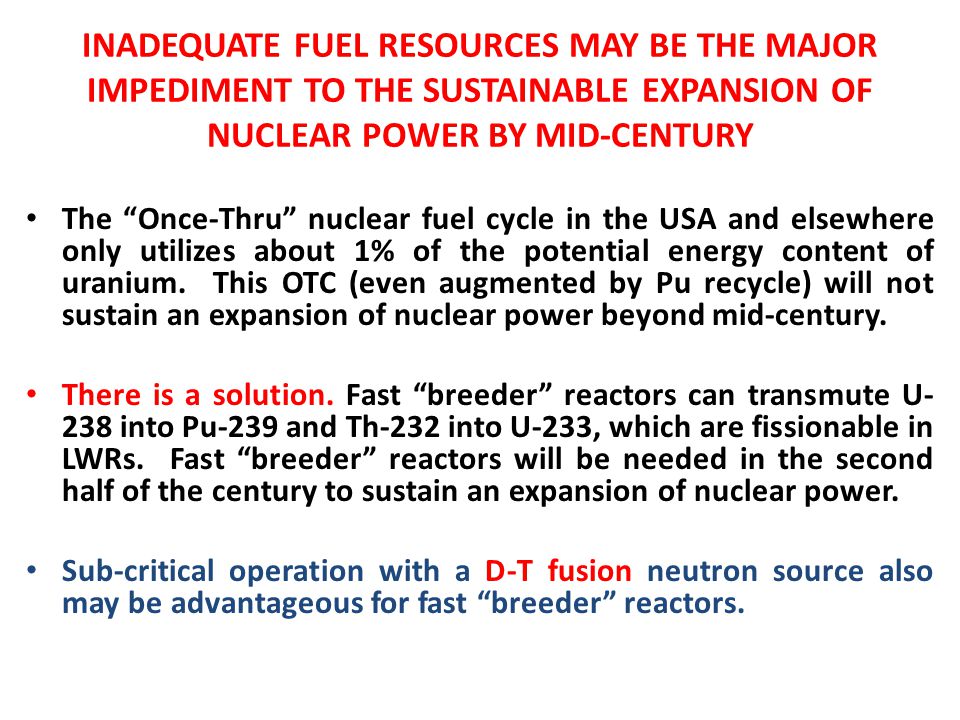 INADEQUATE FUEL RESOURCES MAY BE THE MAJOR IMPEDIMENT TO THE SUSTAINABLE EXPANSION OF NUCLEAR POWER BY MID-CENTURY

• The “Once-Thru” nuclear fuel cycle in the USA and elsewhere only utilizes about 1% of the potential energy content of uranium. This OTC (even augmented by Pu recycle) will not sustain an expansion of nuclear power beyond mid-century.

• There is a solution. Fast “breeder” reactors can transmute U-238 into Pu-239 and Th-232 into U-233, which are fissionable in LWRs. Fast “breeder” reactors will be needed in the second half of the century to sustain an expansion of nuclear power.

• Sub-critical operation with a D-T fusion neutron source also may be advantageous for fast “breeder” reactors.